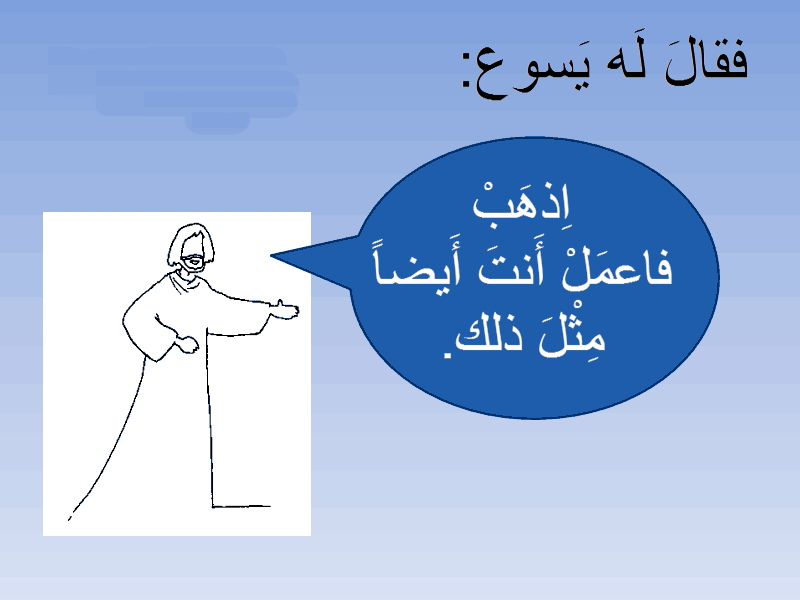 فقالَ لَه يَسوع:

اِذهَبْ
فاعمَلْ أَنتَ أَيضاً
مِثْلَ ذلك.